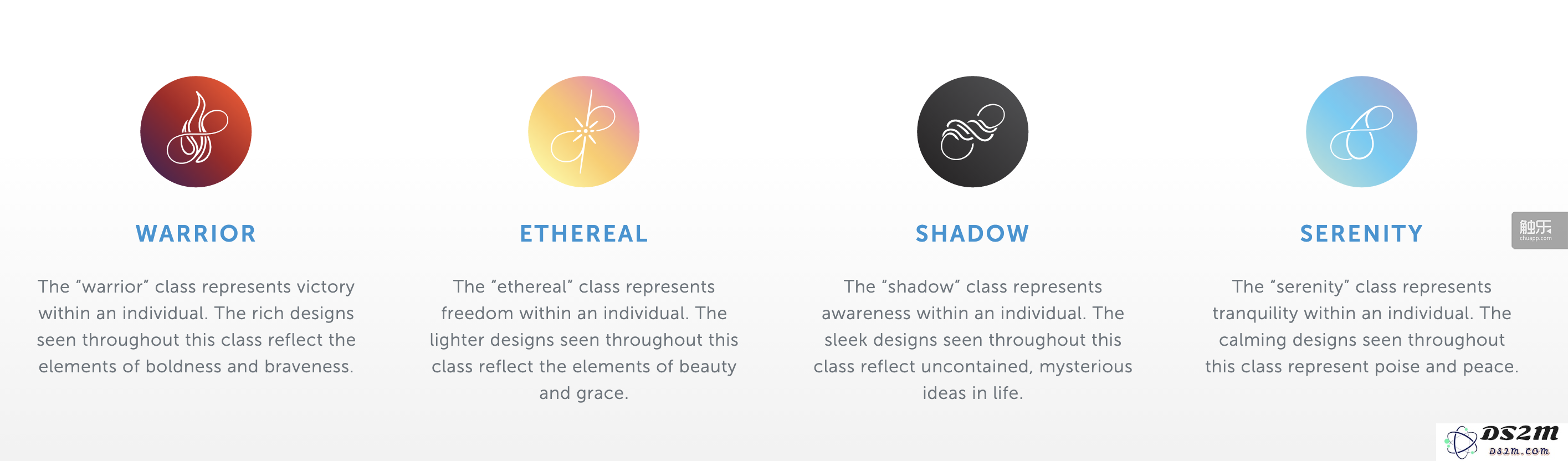 WARRIOR

The “warrior” class represents victory within an individual. The rich designs seen throughout this class reflect the elements of boldness and braveness.

ETHEREAL

The “ethereal” class represents freedom within an individual. The lighter designs seen throughout this class reflect the elements of beauty and grace.

SHADOW

The “shadow” class represents awareness within an individual. The sleek designs seen throughout this class reflect uncontained, mysterious ideas in life.

SERENITY

The “serenity” class represents tranquility within an individual. The calming designs seen throughout this class represent poise and peace.

触乐
chuapp.com

DS2M
DS2M.COM